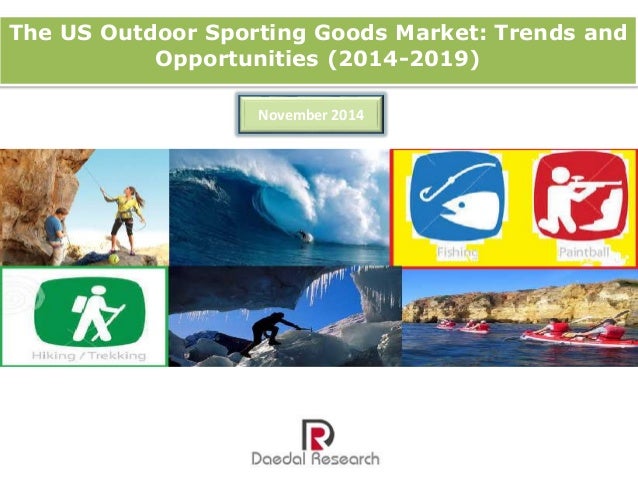 The US Outdoor Sporting Goods Market: Trends and Opportunities (2014-2019)

November 2014

Fishing

Paintball

Hiking / Trekking

Daedal Research